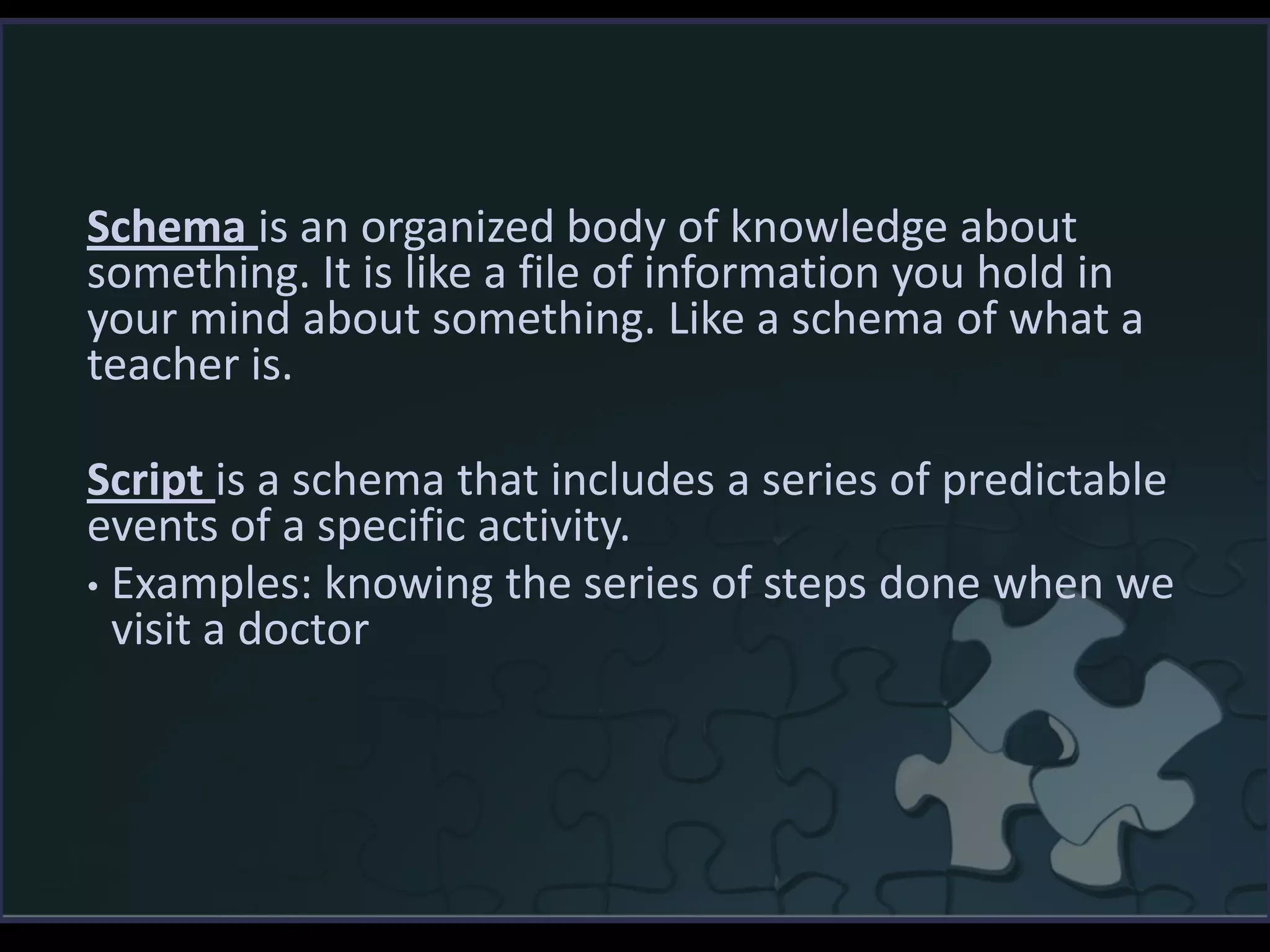 Schema is an organized body of knowledge about something. It is like a file of information you hold in your mind about something. Like a schema of what a teacher is.

Script is a schema that includes a series of predictable events of a specific activity.

• Examples: knowing the series of steps done when we visit a doctor